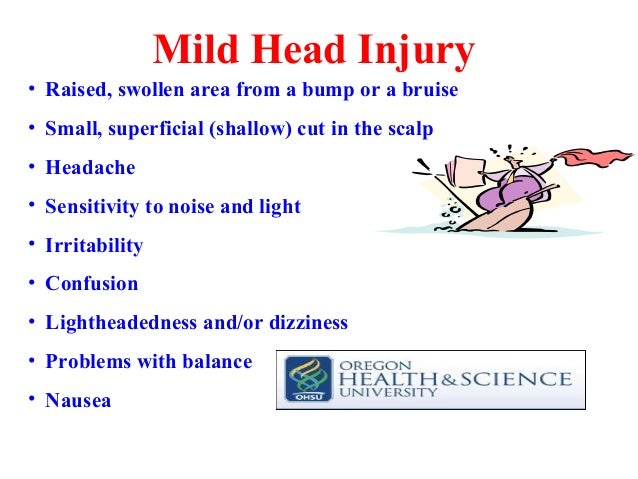 Mild Head Injury

• Raised, swollen area from a bump or a bruise
• Small, superficial (shallow) cut in the scalp
• Headache
• Sensitivity to noise and light
• Irritability
• Confusion
• Lightheadedness and/or dizziness
• Problems with balance
• Nausea

OHSU OREGON HEALTH & SCIENCE UNIVERSITY